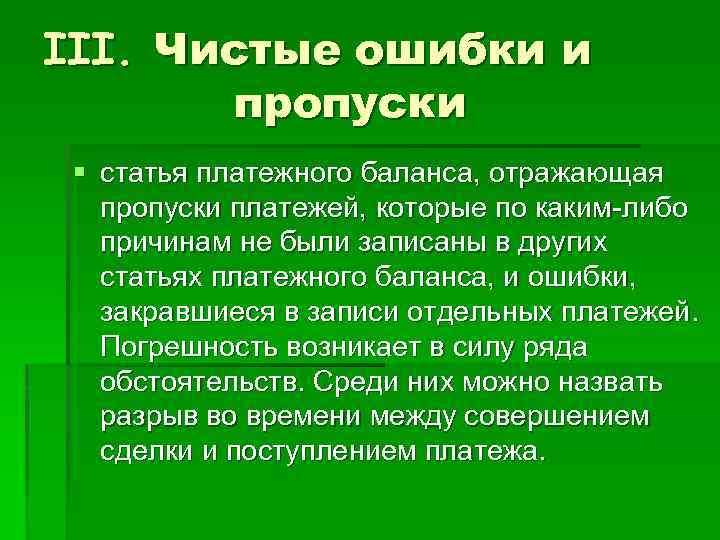 III. Чистые ошибки и пропуски

статья платежного баланса, отражающая пропуски платежей, которые по каким-либо причинам не были записаны в других статьях платежного баланса, и ошибки, закравшиеся в записи отдельных платежей. Погрешность возникает в силу ряда обстоятельств. Среди них можно назвать разрыв во времени между совершением сделки и поступлением платежа.